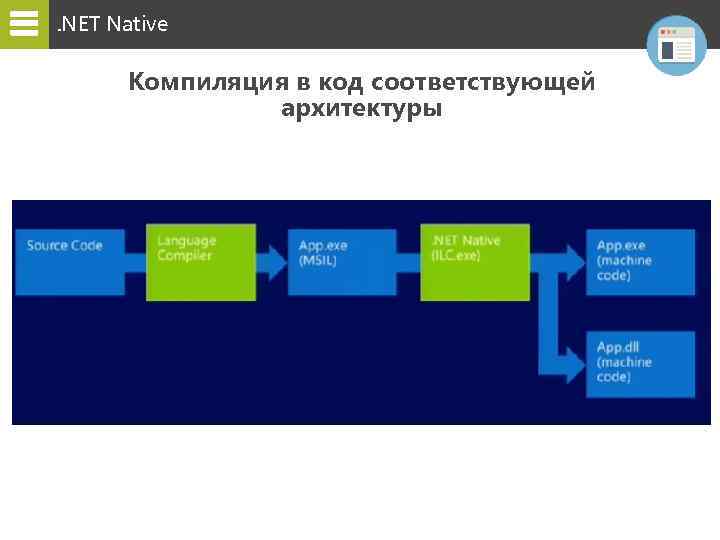 .NET Native

Компиляция в код соответствующей архитектуры

Source Code

Language Compiler

App.exe (MSIL)

.NET Native (ILC.exe)

App.exe (machine code)

App.dll (machine code)